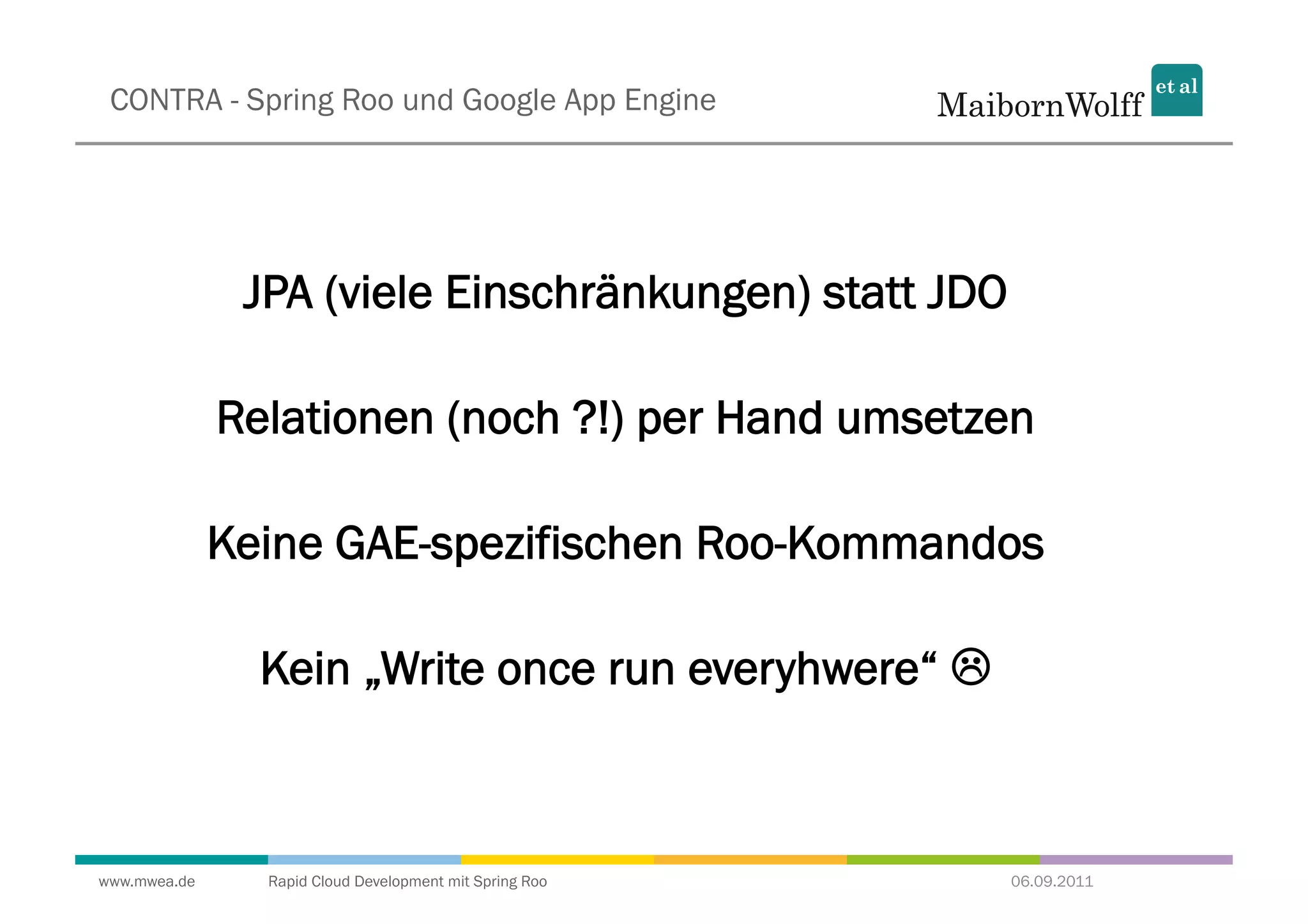 CONTRA - Spring Roo und Google App Engine

MaibornWolff et al

JPA (viele Einschränkungen) statt JDO

Relationen (noch ?!) per Hand umsetzen

Keine GAE-spezifischen Roo-Kommandos

Kein „Write once run everyhwere“ ☹

www.mwea.de Rapid Cloud Development mit Spring Roo 06.09.2011